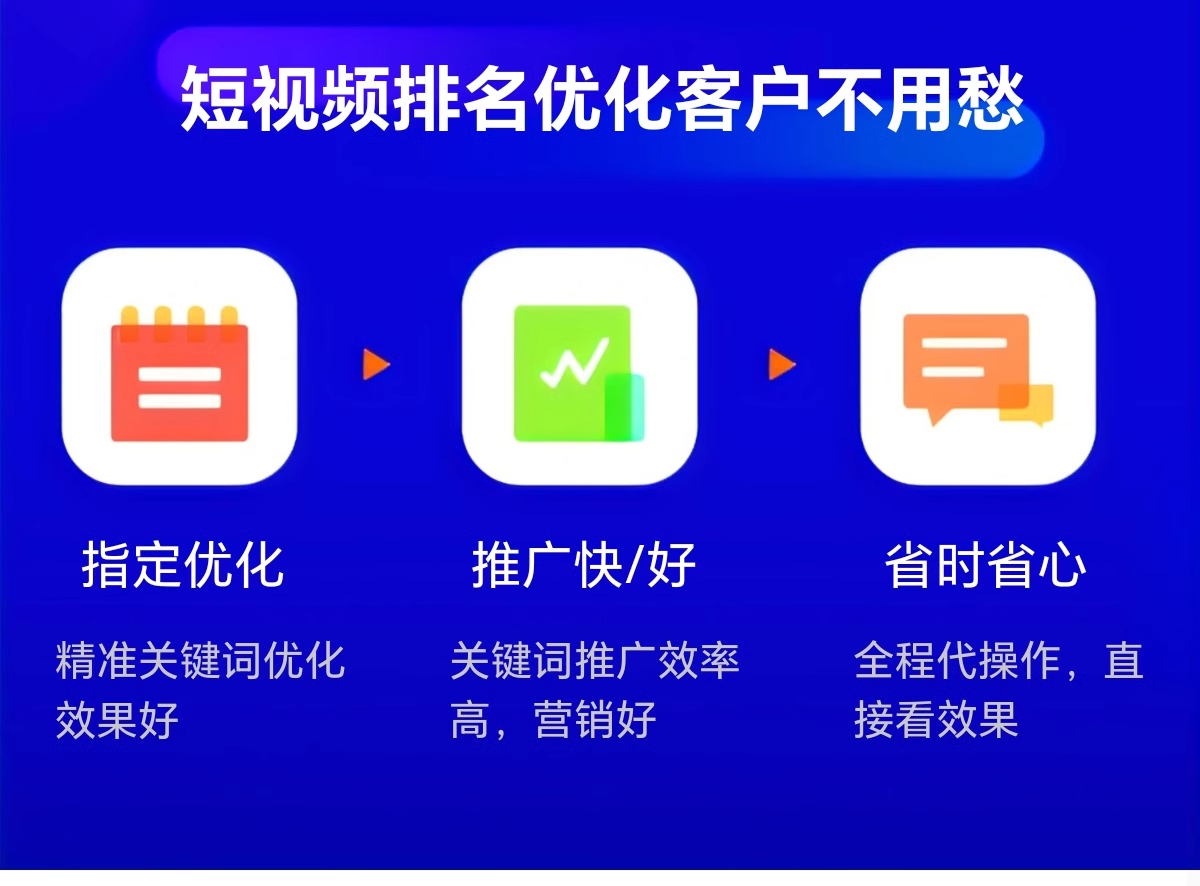 短视频排名优化客户不用愁

指定优化

精准关键词优化效果好

推广快/好

关键词推广效率高，营销好

省时省心

全程代操作，直接看效果